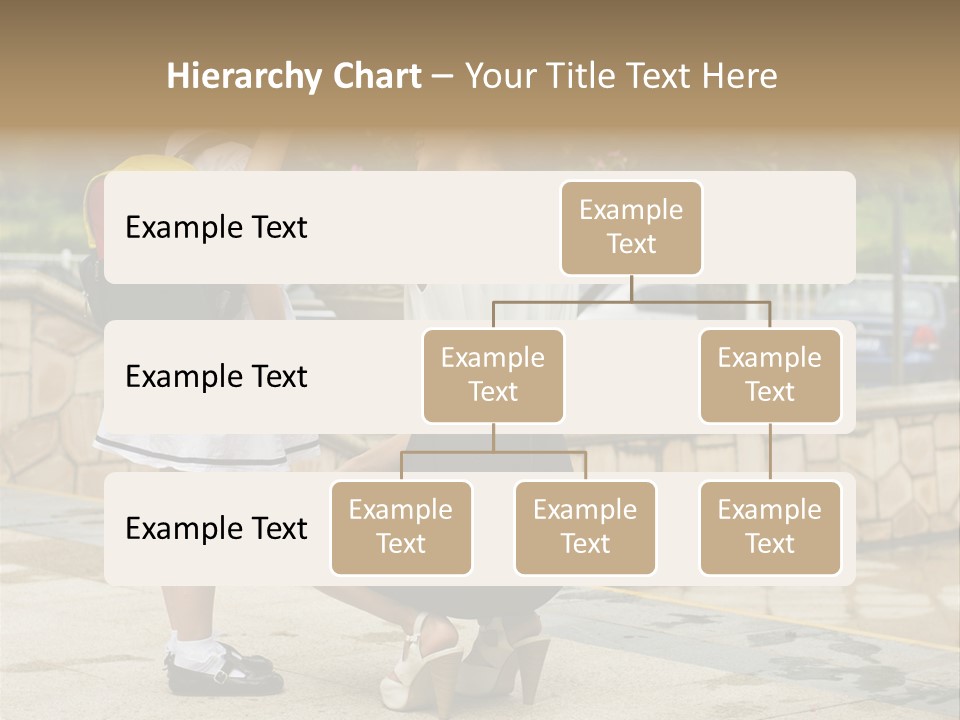 Hierarchy Chart – Your Title Text Here

Example Text

Example Text

Example Text

Example Text

Example Text

Example Text

Example Text

Example Text

Example Text